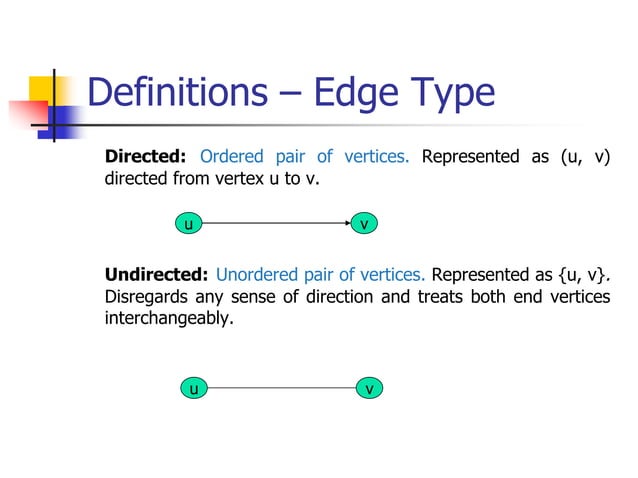 Definitions – Edge Type

Directed: Ordered pair of vertices. Represented as (u, v) directed from vertex u to v.

u

v

Undirected: Unordered pair of vertices. Represented as {u, v}. Disregards any sense of direction and treats both end vertices interchangeably.

u

v